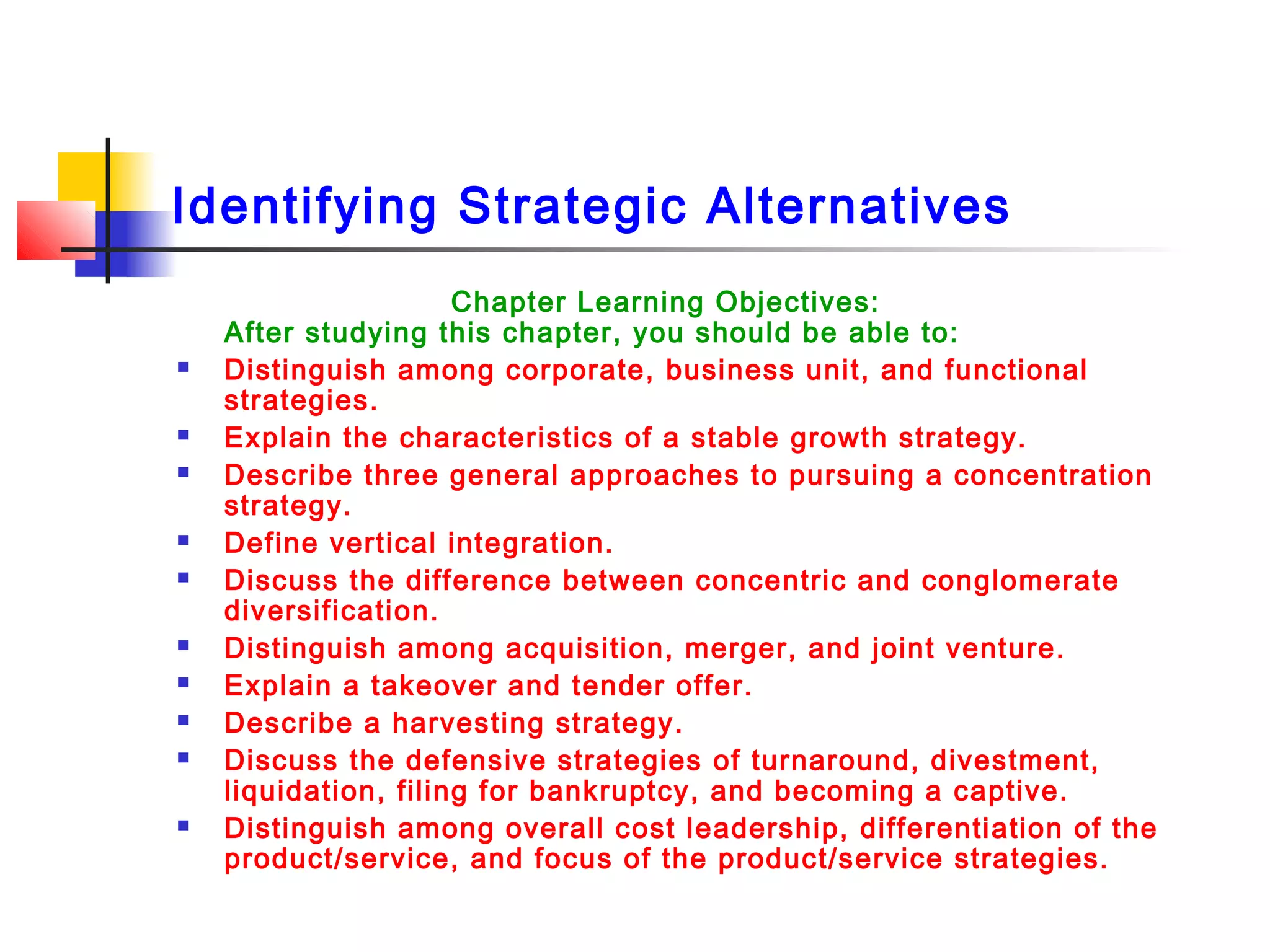 Identifying Strategic Alternatives

Chapter Learning Objectives:
After studying this chapter, you should be able to:

- Distinguish among corporate, business unit, and functional strategies.
- Explain the characteristics of a stable growth strategy.
- Describe three general approaches to pursuing a concentration strategy.
- Define vertical integration.
- Discuss the difference between concentric and conglomerate diversification.
- Distinguish among acquisition, merger, and joint venture.
- Explain a takeover and tender offer.
- Describe a harvesting strategy.
- Discuss the defensive strategies of turnaround, divestment, liquidation, filing for bankruptcy, and becoming a captive.
- Distinguish among overall cost leadership, differentiation of the product/service, and focus of the product/service strategies.